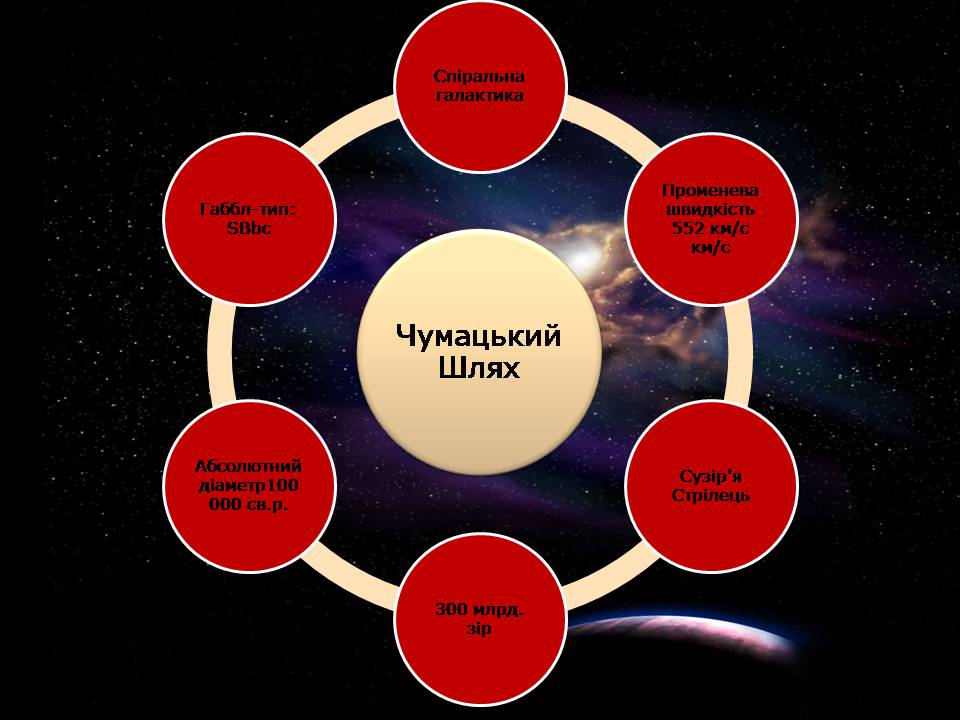 Чумацький Шлях

Спіральна галактика

Променева швидкість 552 км/с км/с

Сузір'я Стрілець

300 млрд. зір

Абсолютний діаметр100 000 св.р.

Габбл-тип: SBbc